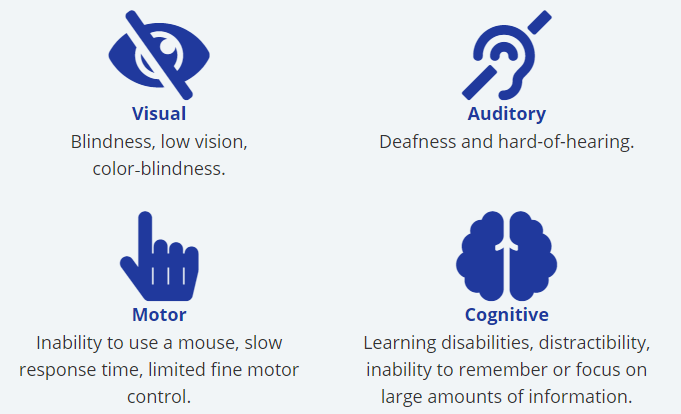 Visual
Blindness, low vision, color-blindness.

Auditory
Deafness and hard-of-hearing.

Motor
Inability to use a mouse, slow response time, limited fine motor control.

Cognitive
Learning disabilities, distractibility, inability to remember or focus on large amounts of information.